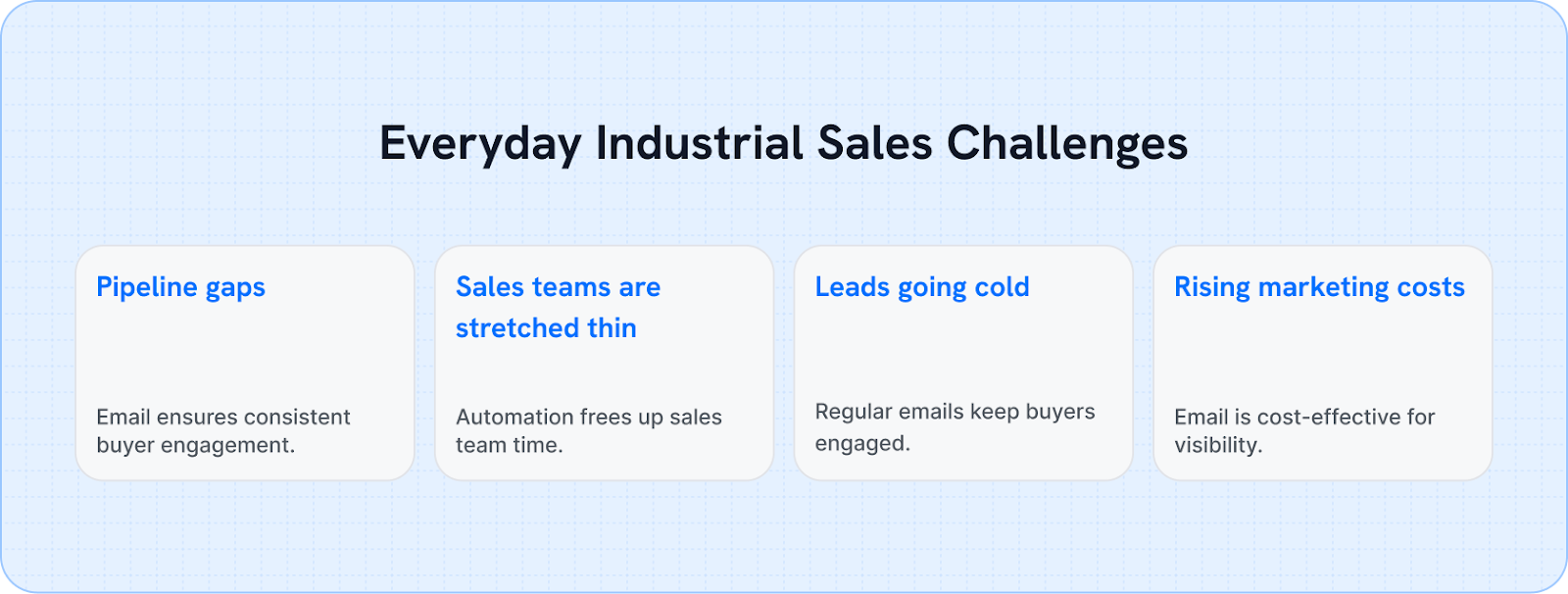 Everyday Industrial Sales Challenges

Pipeline gaps

Email ensures consistent buyer engagement.

Sales teams are stretched thin

Automation frees up sales team time.

Leads going cold

Regular emails keep buyers engaged.

Rising marketing costs

Email is cost-effective for visibility.